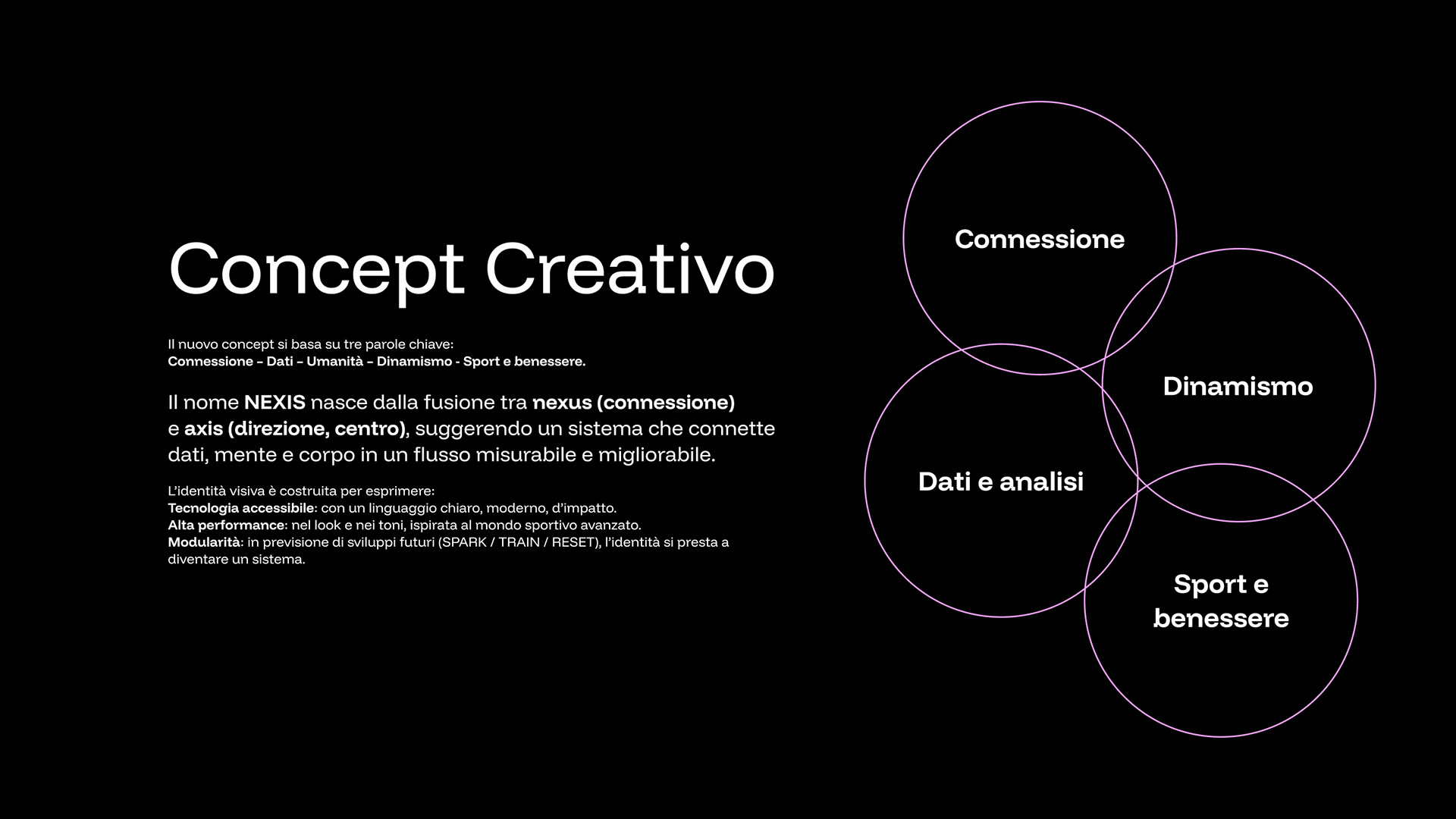 Concept Creativo

Il nuovo concept si basa su tre parole chiave:
Connessione – Dati – Umanità – Dinamismo - Sport e benessere.

Il nome NEXIS nasce dalla fusione tra nexus (connessione) e axis (direzione, centro), suggerendo un sistema che connette dati, mente e corpo in un flusso misurabile e migliorabile.

L'identità visiva è costruita per esprimere:
Tecnologia accessibile: con un linguaggio chiaro, moderno, d'impatto.
Alta performance: nel look e nei toni, ispirata al mondo sportivo avanzato.
Modularità: in previsione di sviluppi futuri (SPARK / TRAIN / RESET), l'identità si presta a diventare un sistema.

Connessione

Dinamismo

Dati e analisi

Sport e benessere